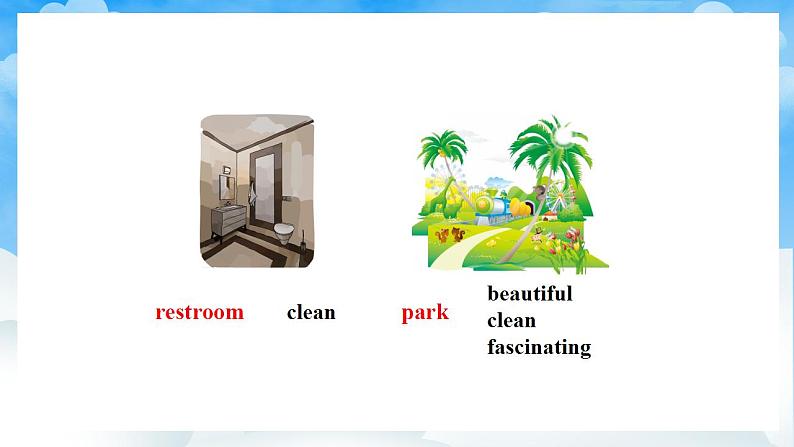 restroom clean

park beautiful
clean
fascinating